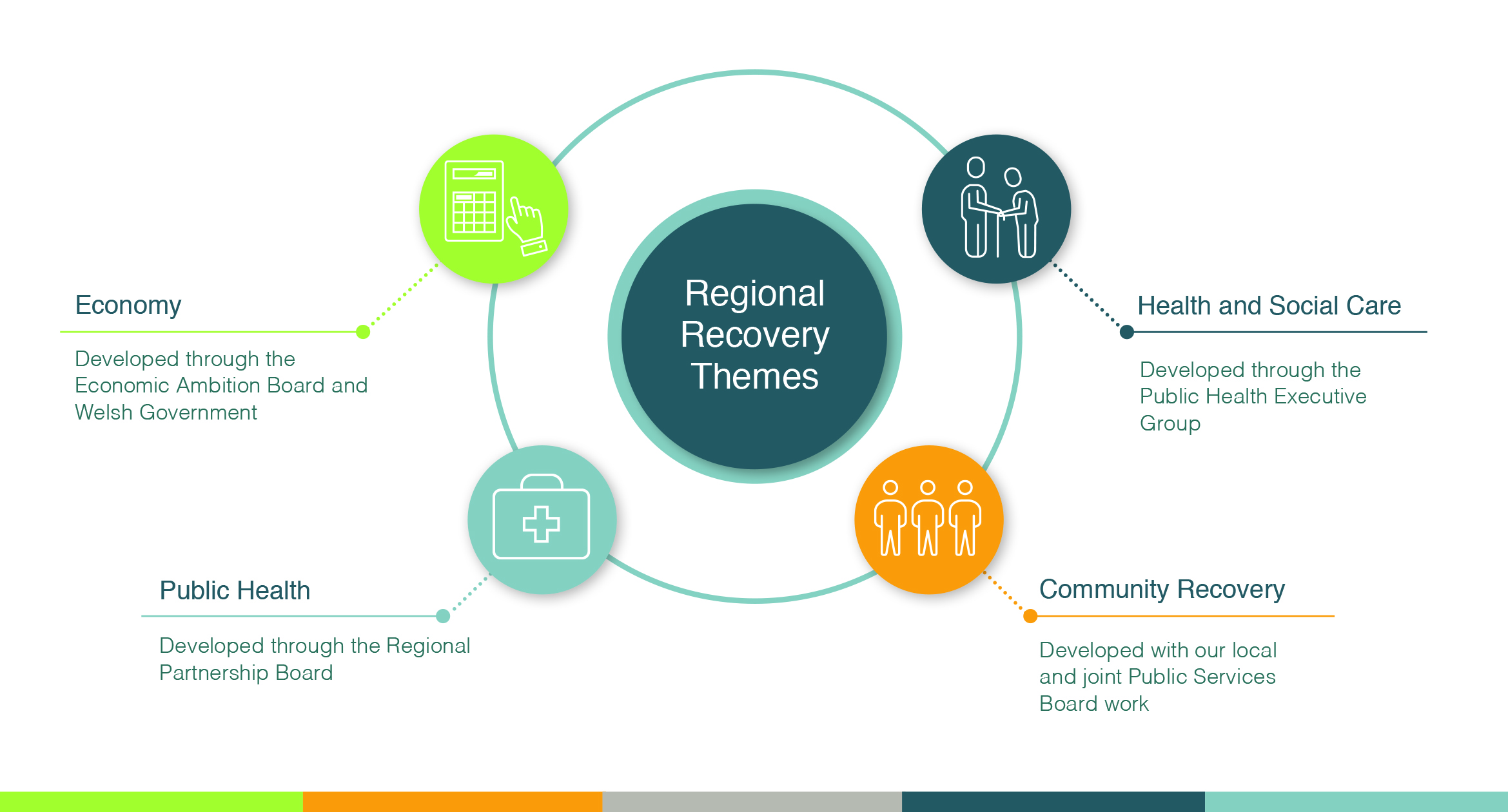 Regional Recovery Themes

Economy

Developed through the Economic Ambition Board and Welsh Government

Health and Social Care

Developed through the Public Health Executive Group

Public Health

Developed through the Regional Partnership Board

Community Recovery

Developed with our local and joint Public Services Board work